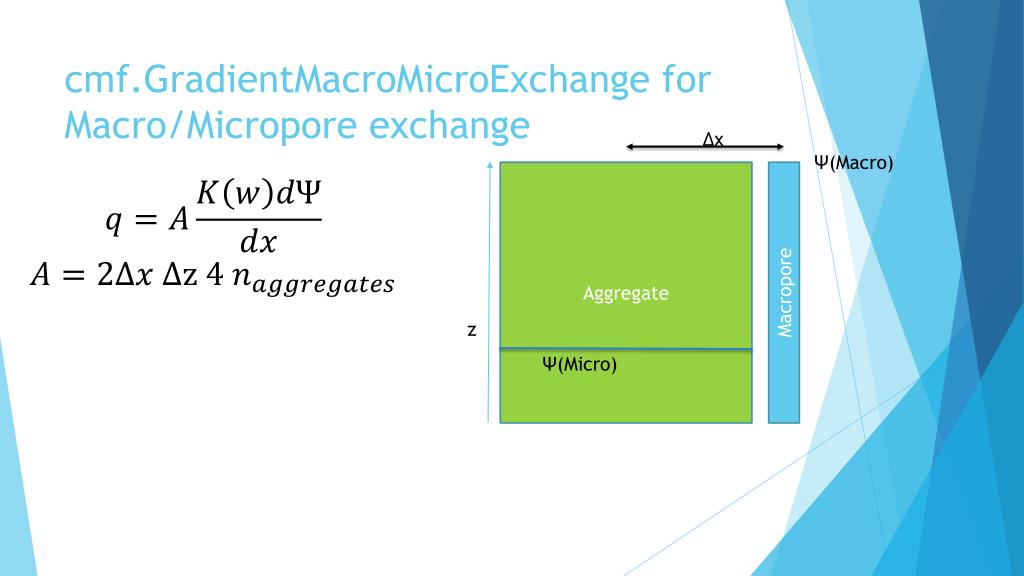 cmf.GradientMacroMicroExchange for Macro/Micropore exchange

$q = A\frac{K(w)d\Psi}{dx}$
$A = 2\Delta x\ \Delta z\ 4\ n_{aggregates}$

Δx
Ψ(Macro)
Aggregate
Macropore
z
Ψ(Micro)